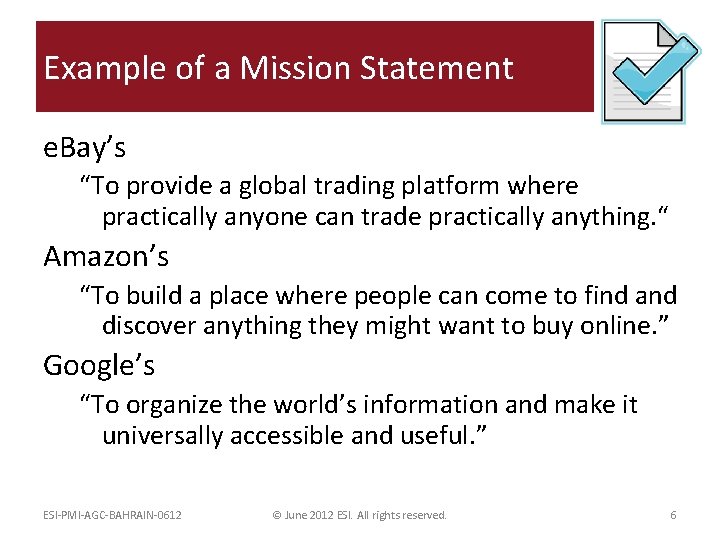 Example of a Mission Statement

eBay’s

“To provide a global trading platform where practically anyone can trade practically anything.“

Amazon’s

“To build a place where people can come to find and discover anything they might want to buy online.”

Google’s

“To organize the world’s information and make it universally accessible and useful.”

ESI-PMI-AGC-BAHRAIN-0612
© June 2012 ESI. All rights reserved.
6